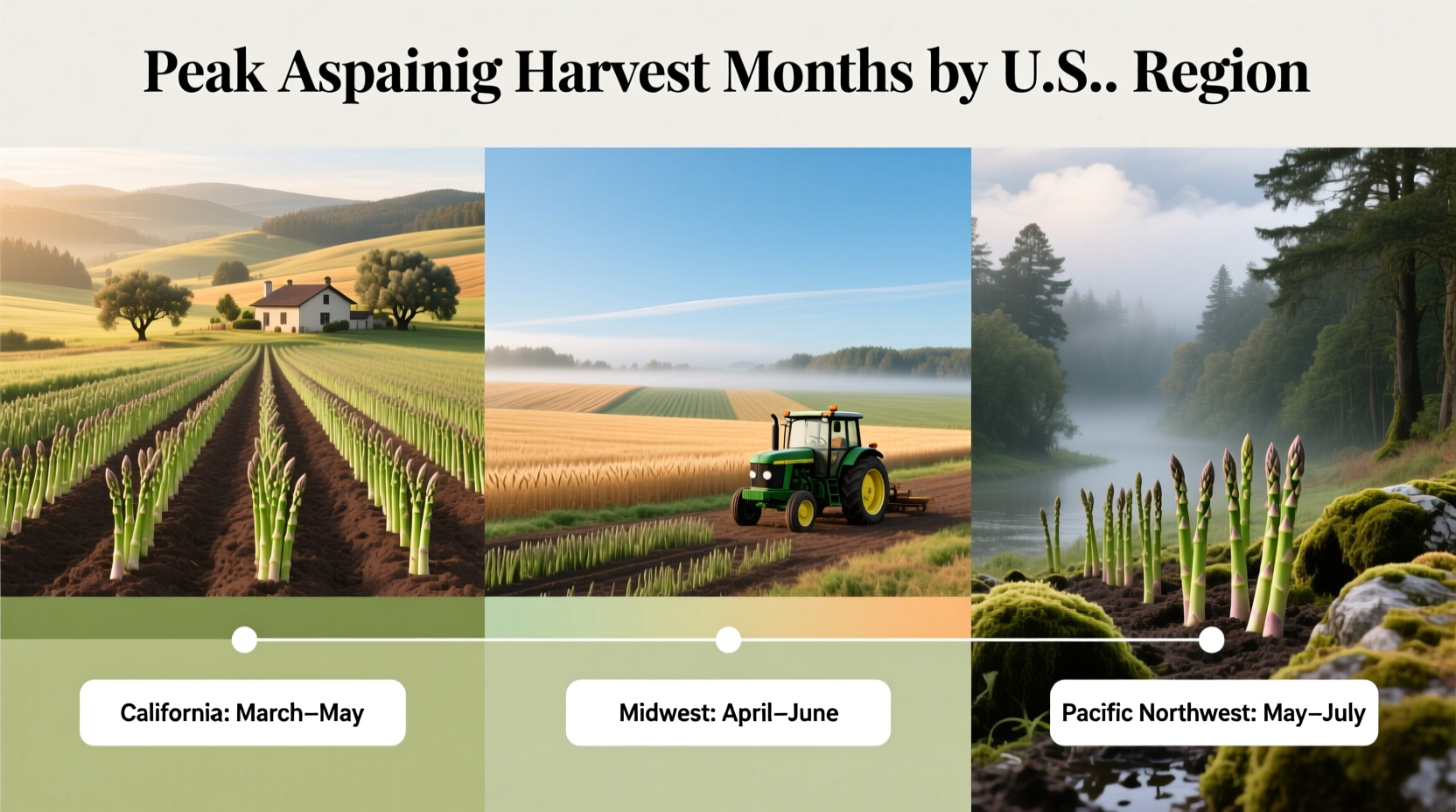 Peak Aspainig Harvest Months by U.S.. Region

California: March–May

Midwest: April–June

Pacific Northwest: May–July